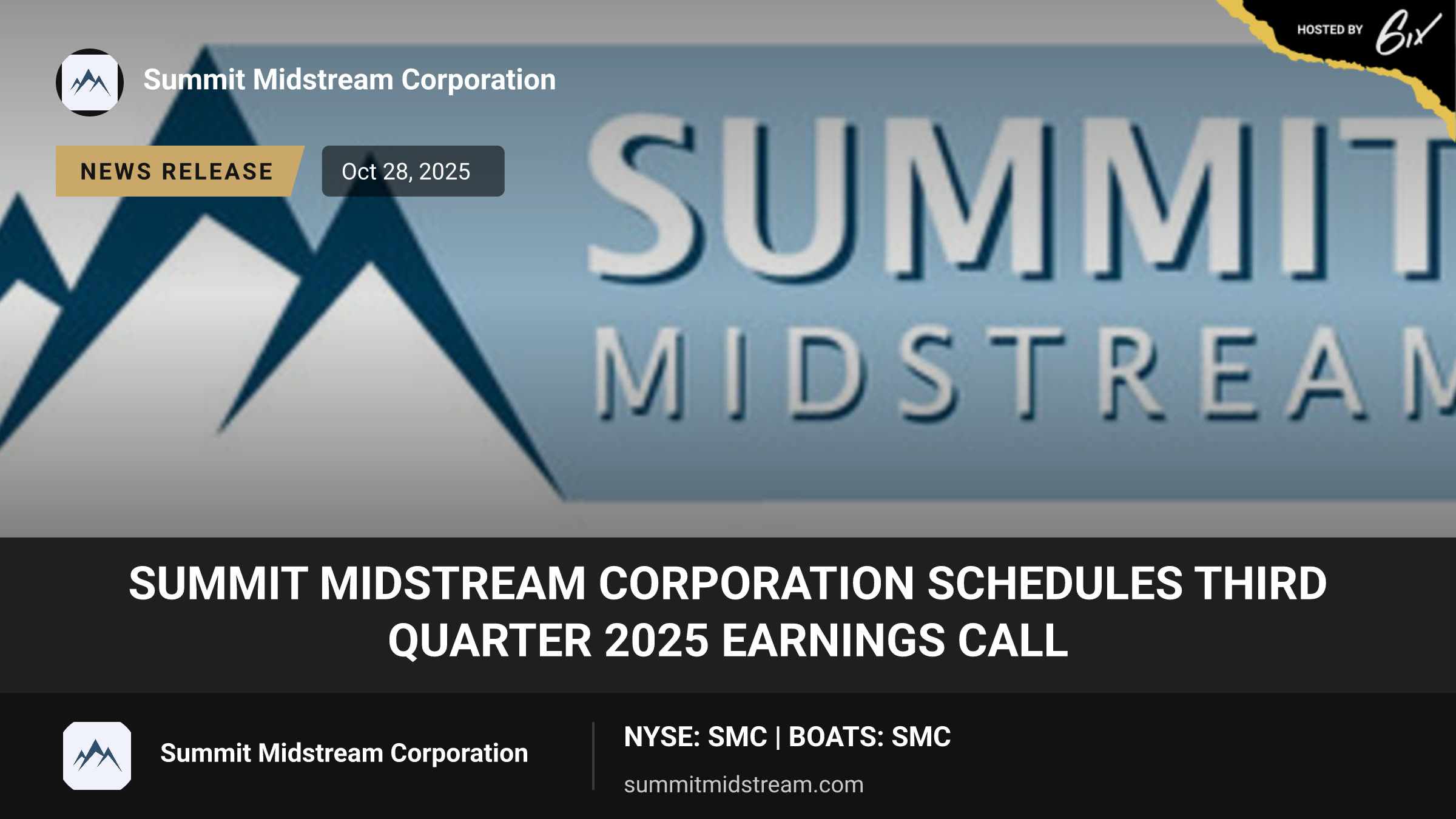 HOSTED BY 6ix

Summit Midstream Corporation

NEWS RELEASE

Oct 28, 2025

SUMMIT MIDSTREAM

SUMMIT MIDSTREAM CORPORATION SCHEDULES THIRD QUARTER 2025 EARNINGS CALL

Summit Midstream Corporation

NYSE: SMC | BOATS: SMC

summitmidstream.com